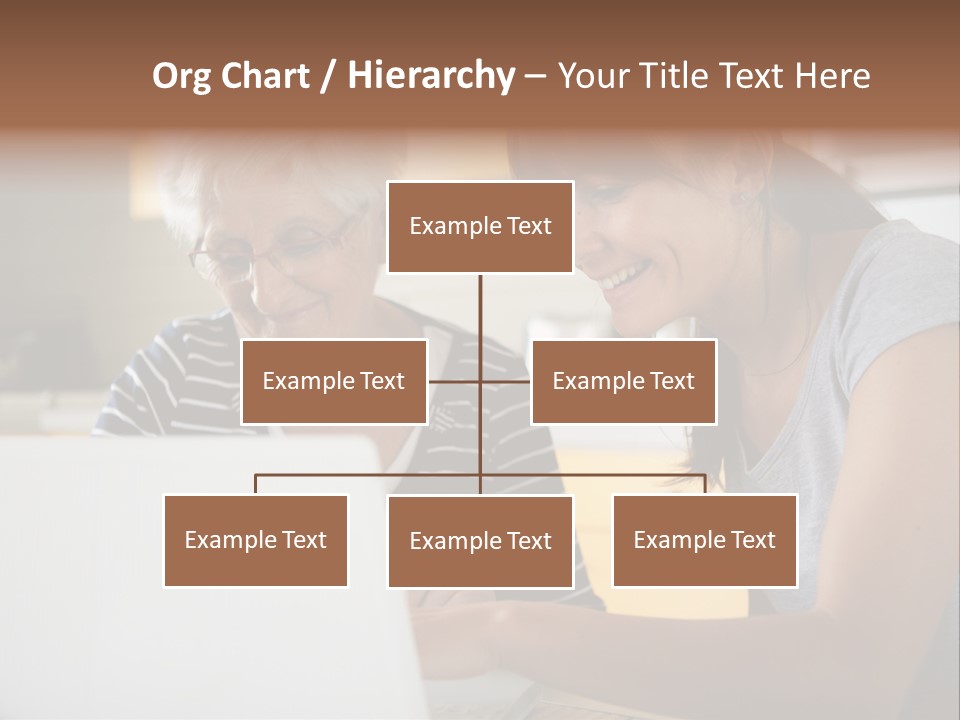 Org Chart / Hierarchy – Your Title Text Here

Example Text

Example Text

Example Text

Example Text

Example Text

Example Text